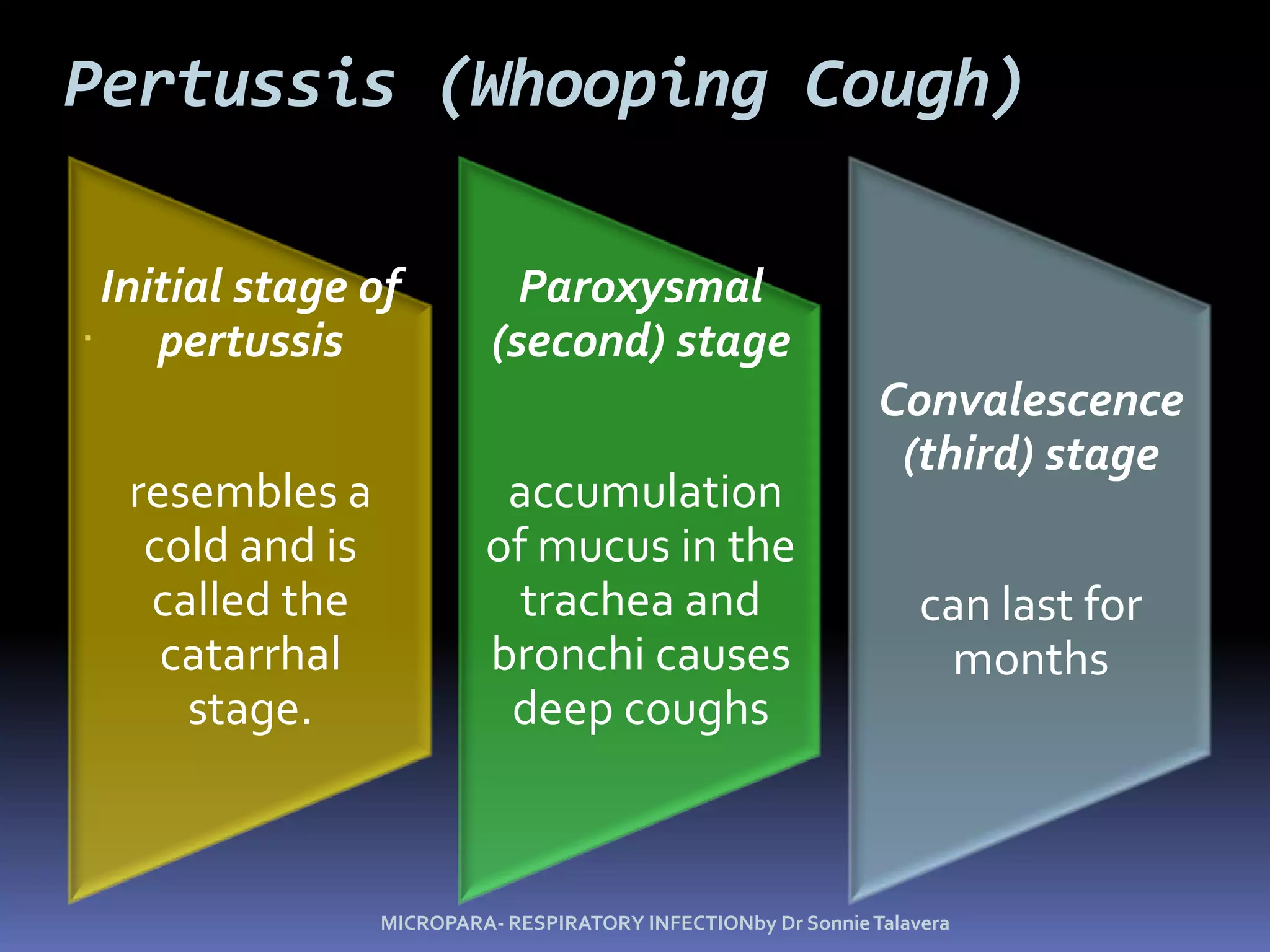 Pertussis (Whooping Cough)

Initial stage of pertussis

resembles a cold and is called the catarrhal stage.

Paroxysmal (second) stage

accumulation of mucus in the trachea and bronchi causes deep coughs

Convalescence (third) stage

can last for months

MICROPARA- RESPIRATORY INFECTIONby Dr Sonnie Talavera